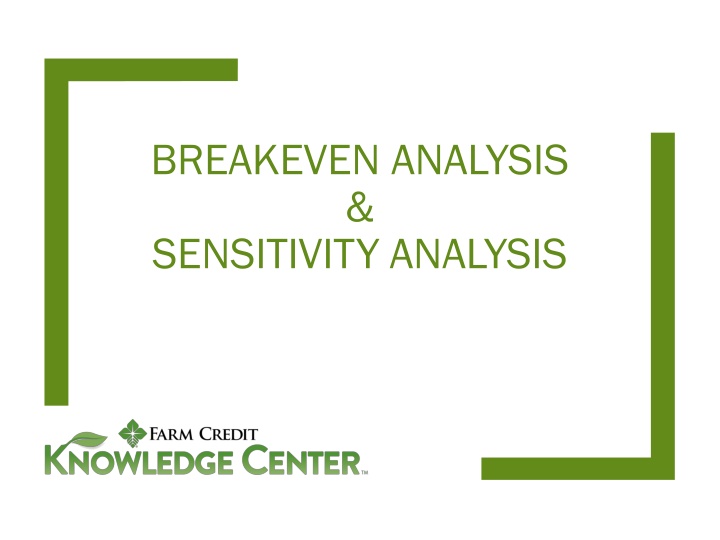 BREAKEVEN ANALYSIS
&
SENSITIVITY ANALYSIS

FARM CREDIT
KNOWLEDGE CENTER™